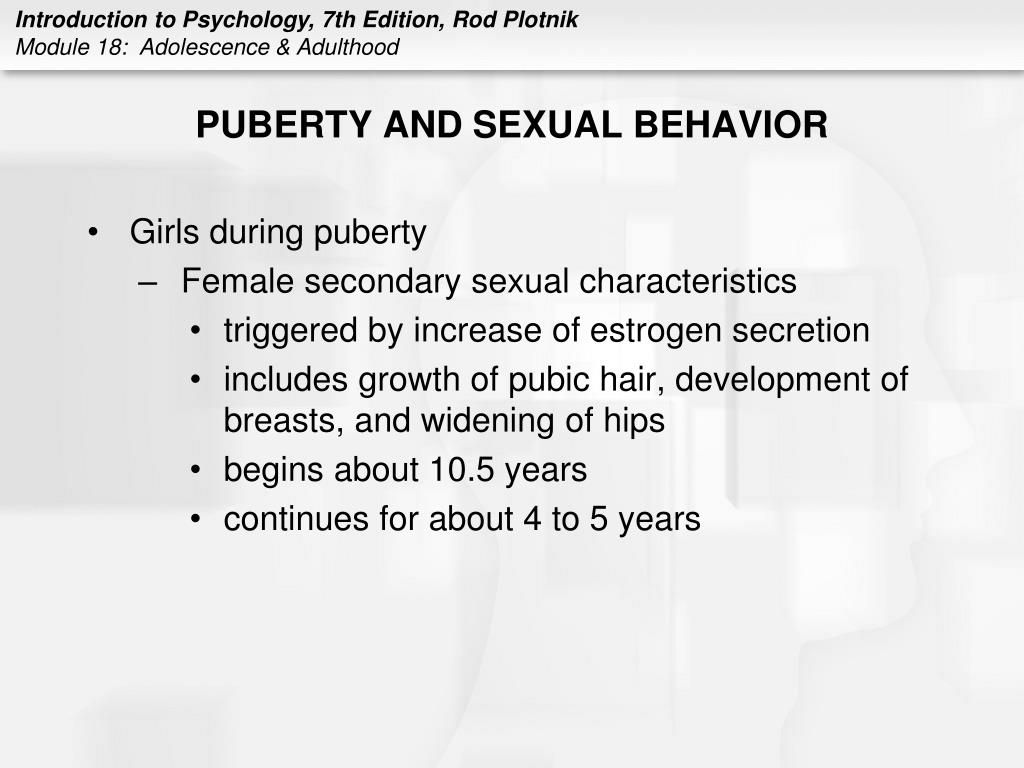 Introduction to Psychology, 7th Edition, Rod Plotnik
Module 18: Adolescence & Adulthood

PUBERTY AND SEXUAL BEHAVIOR

• Girls during puberty
– Female secondary sexual characteristics
• triggered by increase of estrogen secretion
• includes growth of pubic hair, development of breasts, and widening of hips
• begins about 10.5 years
• continues for about 4 to 5 years